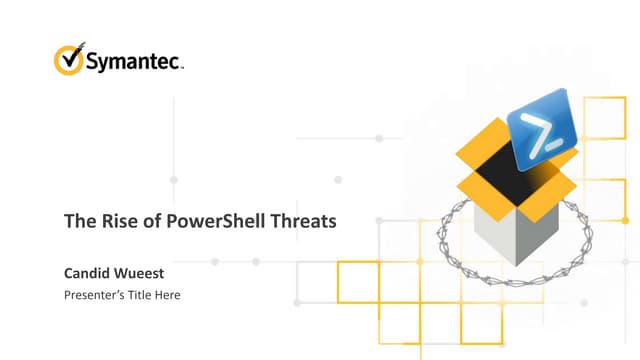 Symantec.

The Rise of PowerShell Threats

Candid Wueest

Presenter's Title Here